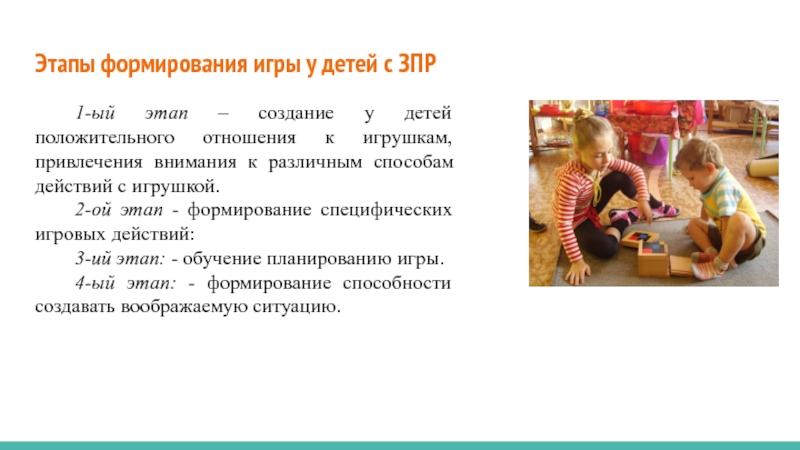 Этапы формирования игры у детей с ЗПР

1-ый этап – создание у детей положительного отношения к игрушкам, привлечения внимания к различным способам действий с игрушкой.

2-ой этап - формирование специфических игровых действий:

3-ий этап: - обучение планированию игры.

4-ый этап: - формирование способности создавать воображаемую ситуацию.